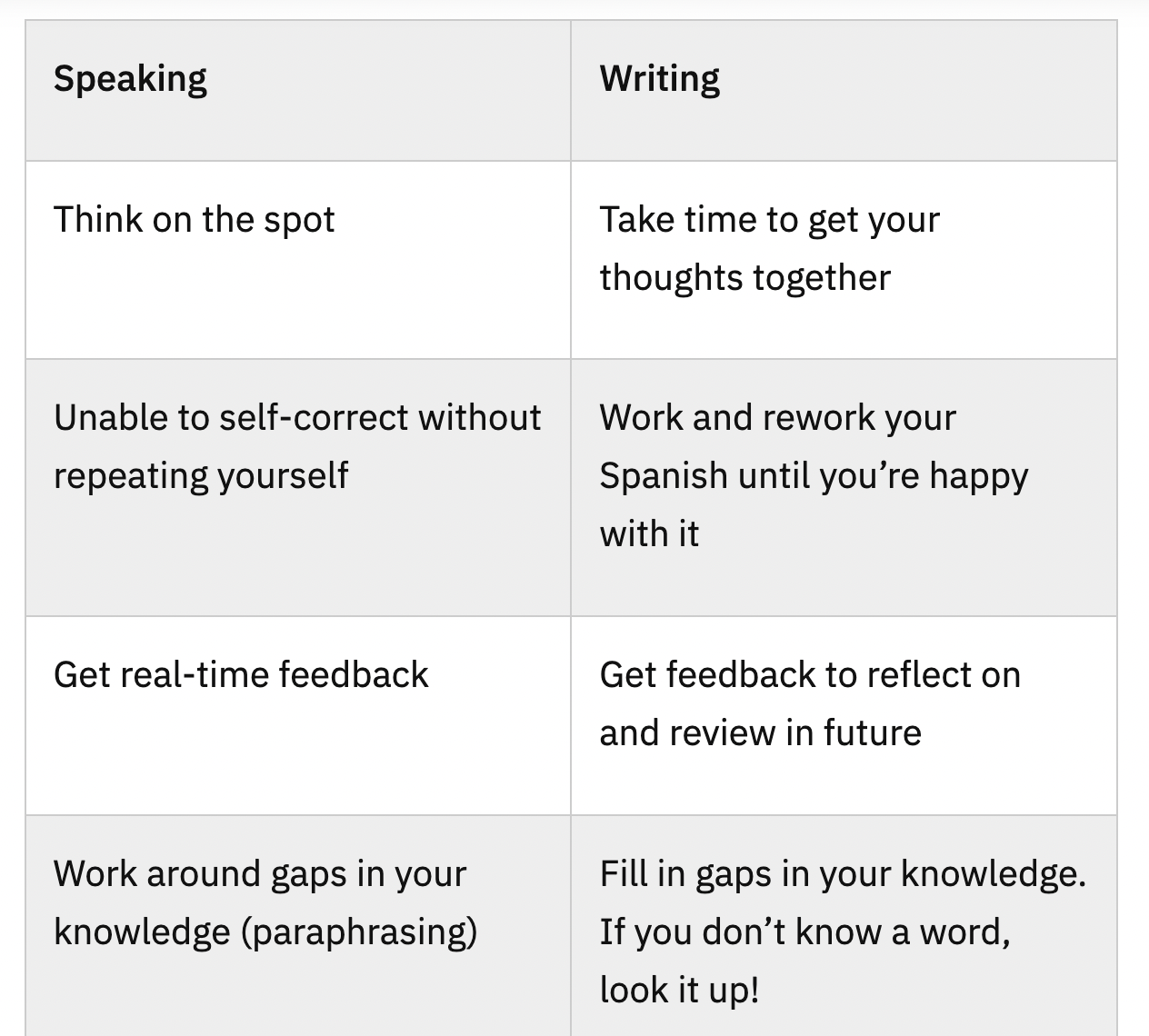 | Speaking | Writing |
|---|---|
| Think on the spot | Take time to get your thoughts together |
| Unable to self-correct without repeating yourself | Work and rework your Spanish until you’re happy with it |
| Get real-time feedback | Get feedback to reflect on and review in future |
| Work around gaps in your knowledge (paraphrasing) | Fill in gaps in your knowledge. If you don’t know a word, look it up! |